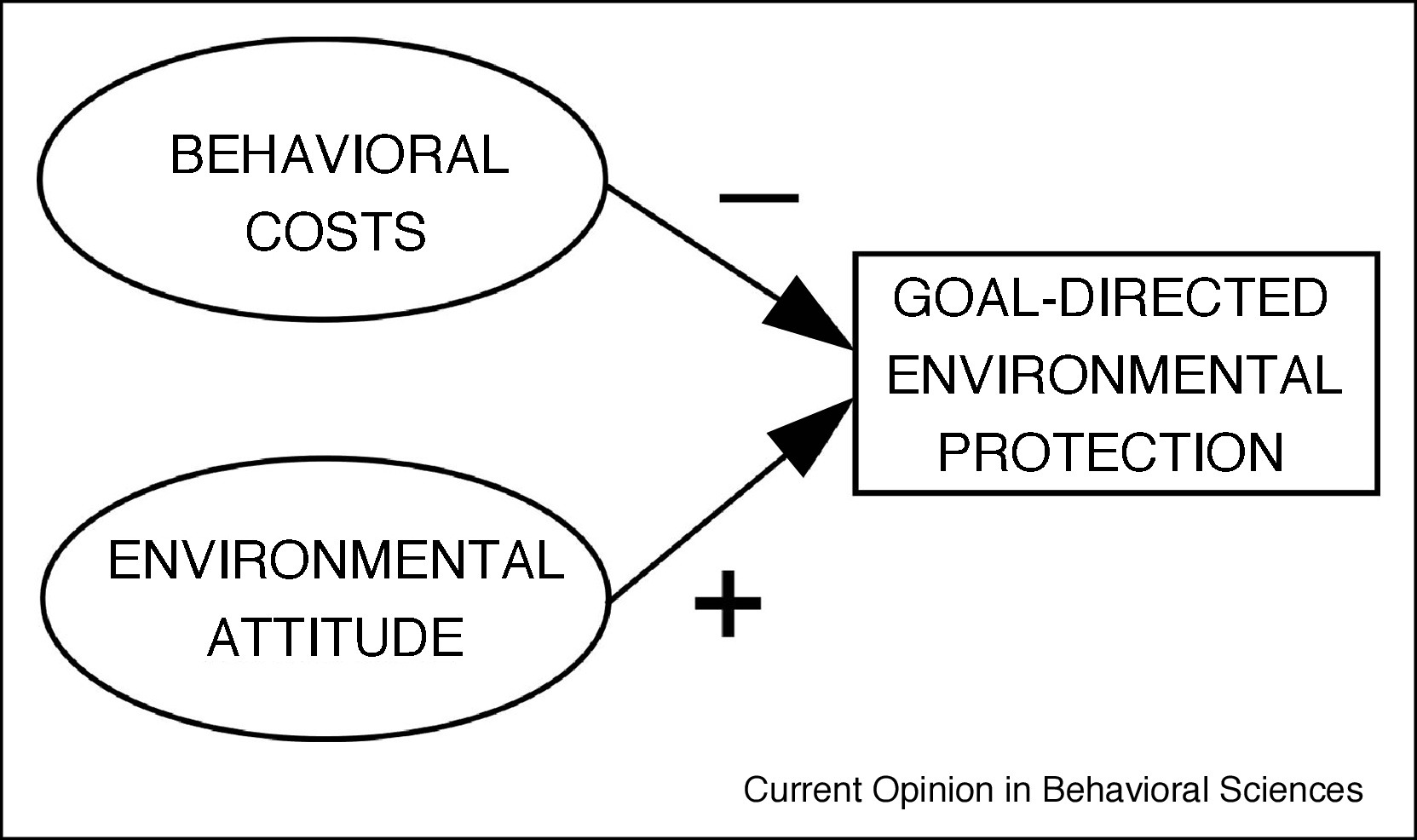 BEHAVIORAL COSTS

−

GOAL-DIRECTED ENVIRONMENTAL PROTECTION

ENVIRONMENTAL ATTITUDE

+

Current Opinion in Behavioral Sciences